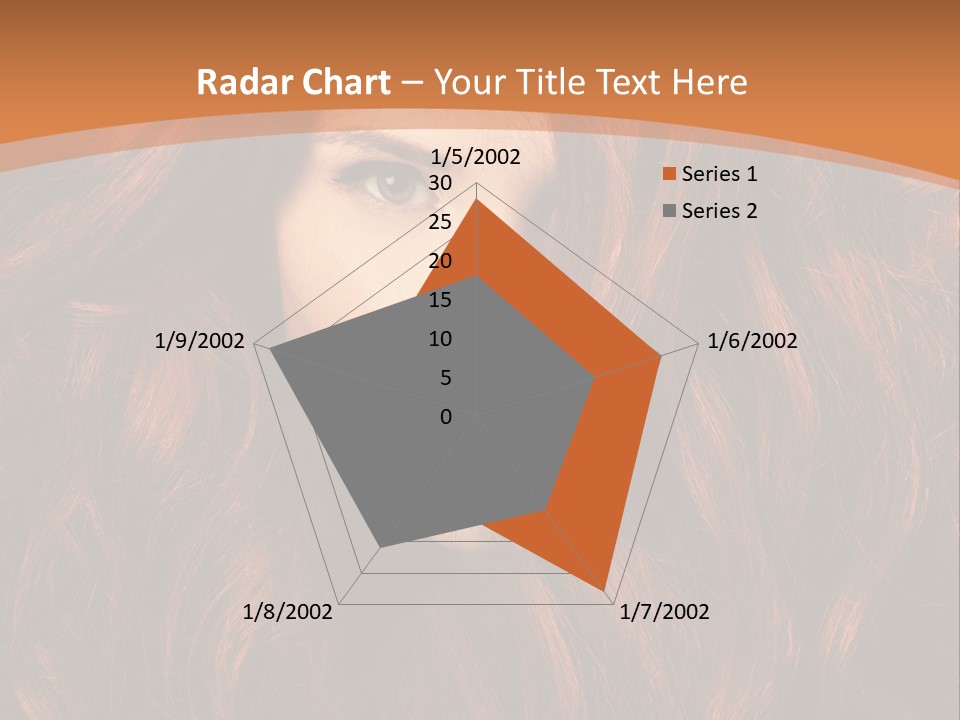 Radar Chart – Your Title Text Here

1/5/2002
30
25
20
15
10
5
0

Series 1
Series 2

1/6/2002
1/7/2002
1/8/2002
1/9/2002